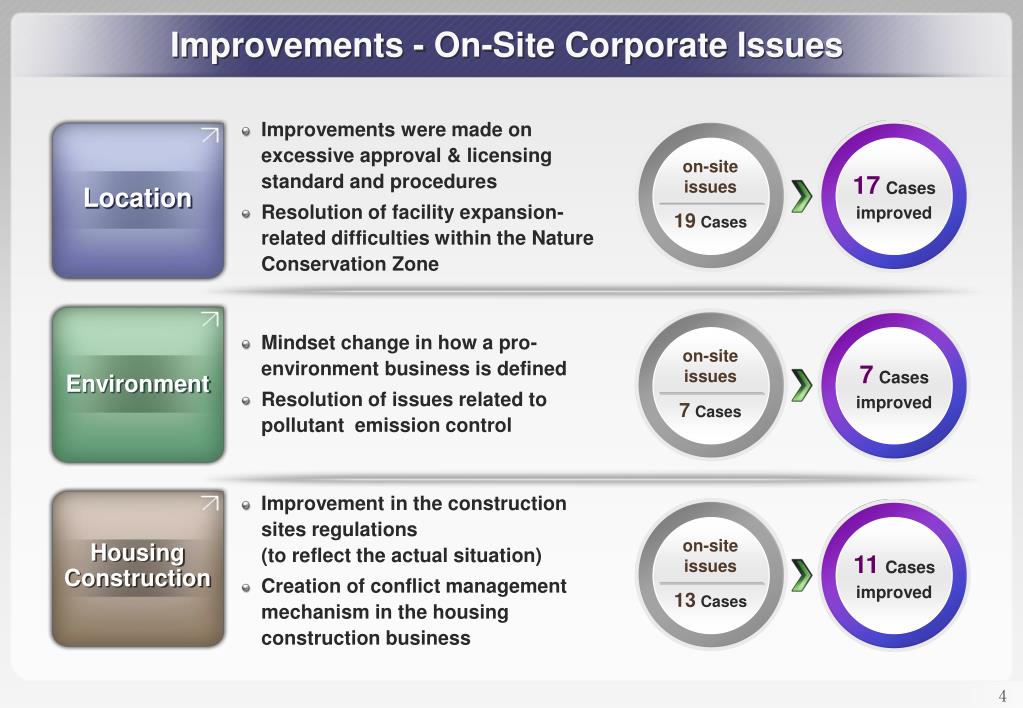 Improvements - On-Site Corporate Issues

Location

Improvements were made on excessive approval & licensing standard and procedures

Resolution of facility expansion-related difficulties within the Nature Conservation Zone

on-site issues
19 Cases

17 Cases improved

Environment

Mindset change in how a pro-environment business is defined

Resolution of issues related to pollutant emission control

on-site issues
7 Cases

7 Cases improved

Housing Construction

Improvement in the construction sites regulations (to reflect the actual situation)

Creation of conflict management mechanism in the housing construction business

on-site issues
13 Cases

11 Cases improved

4